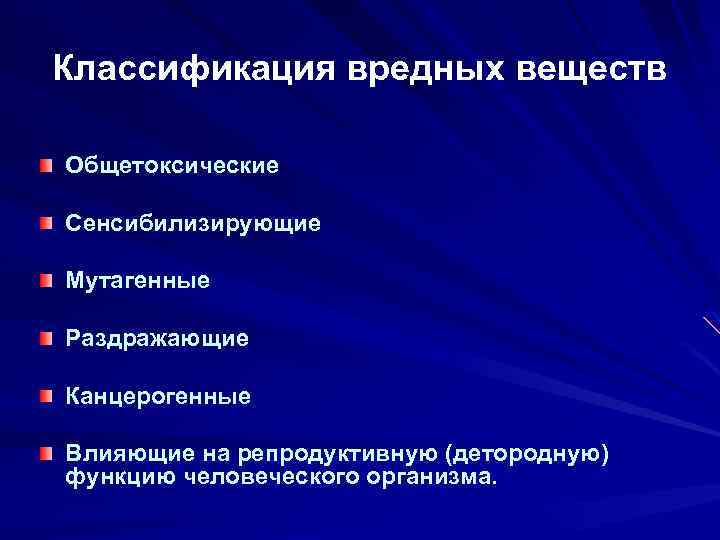 Классификация вредных веществ

Общетоксические

Сенсибилизирующие

Мутагенные

Раздражающие

Канцерогенные

Влияющие на репродуктивную (детородную) функцию человеческого организма.